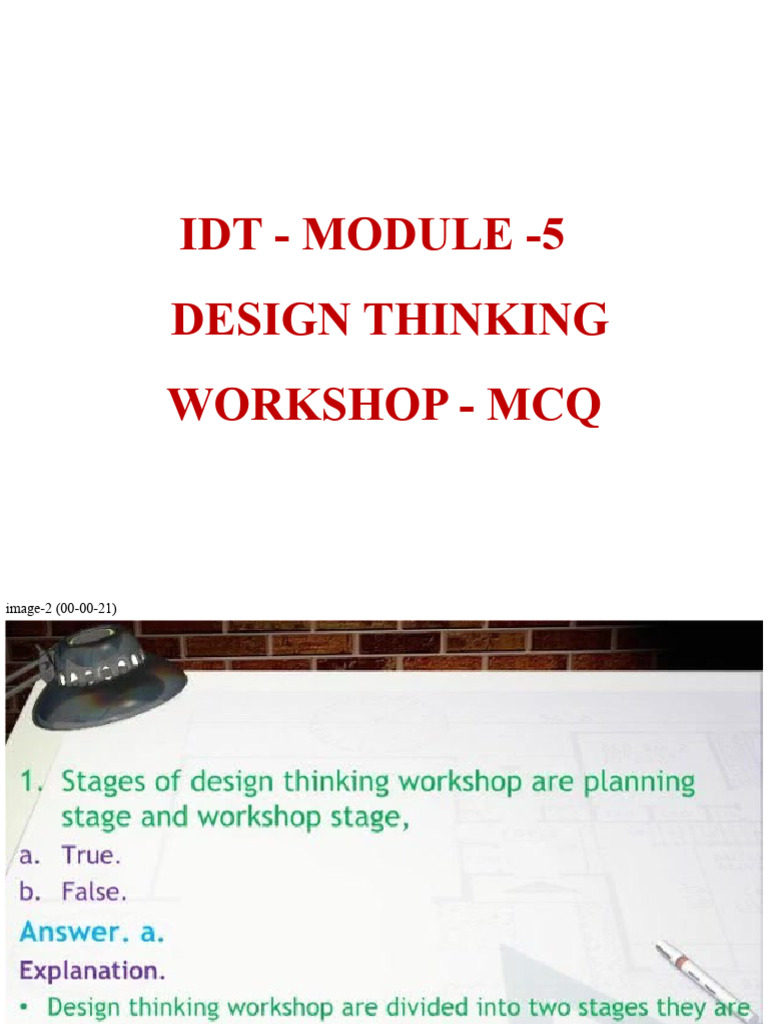 IDT - MODULE -5

DESIGN THINKING

WORKSHOP - MCQ

image-2 (00-00-21)

1. Stages of design thinking workshop are planning stage and workshop stage,

a. True.

b. False.

Answer. a.

Explanation.

• Design thinking workshop are divided into two stages they are